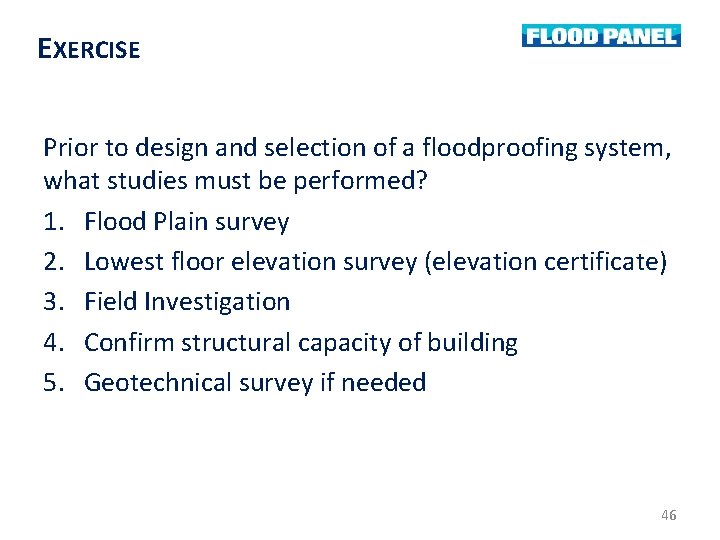 EXERCISE

FLOOD PANEL

Prior to design and selection of a floodproofing system, what studies must be performed?

1. Flood Plain survey
2. Lowest floor elevation survey (elevation certificate)
3. Field Investigation
4. Confirm structural capacity of building
5. Geotechnical survey if needed

46